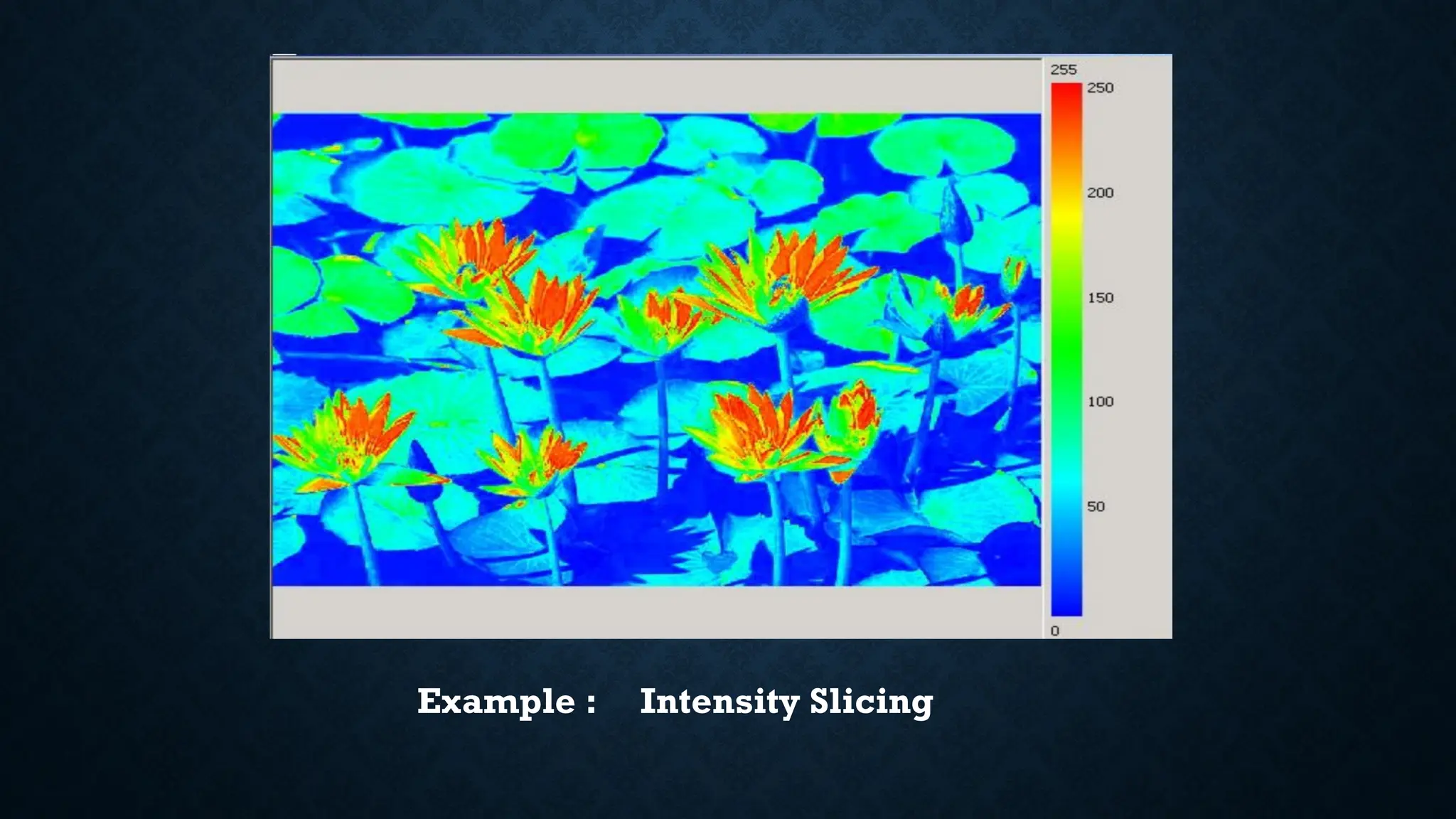 255
250
200
150
100
50
0

Example : Intensity Slicing